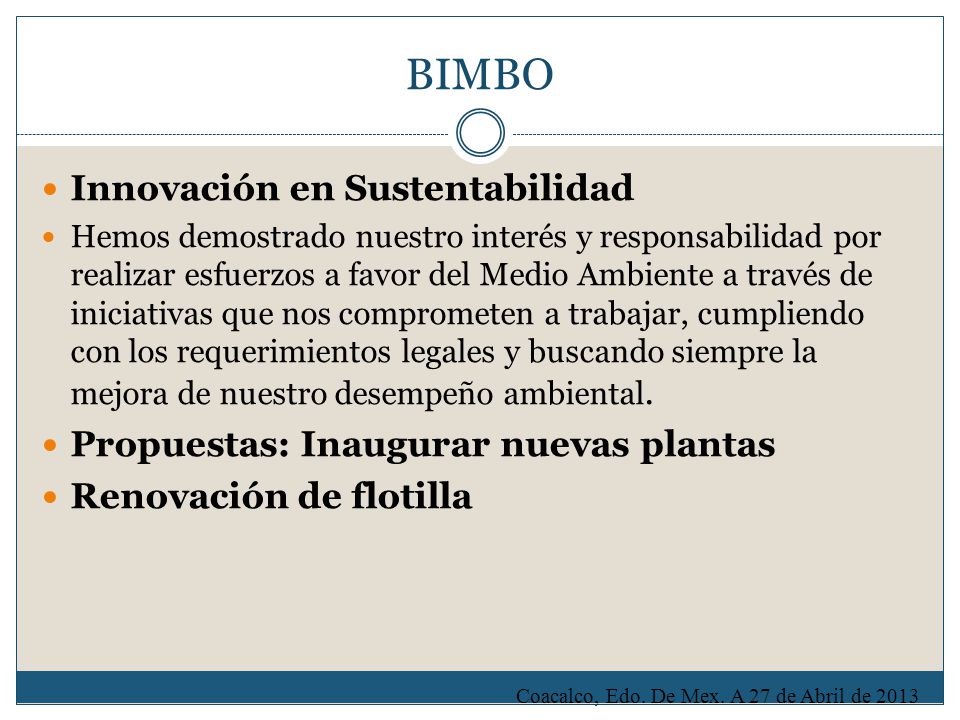 BIMBO

Innovación en Sustentabilidad

Hemos demostrado nuestro interés y responsabilidad por realizar esfuerzos a favor del Medio Ambiente a través de iniciativas que nos comprometen a trabajar, cumpliendo con los requerimientos legales y buscando siempre la mejora de nuestro desempeño ambiental.

Propuestas: Inaugurar nuevas plantas

Renovación de flotilla

Coacalco, Edo. De Mex. A 27 de Abril de 2013